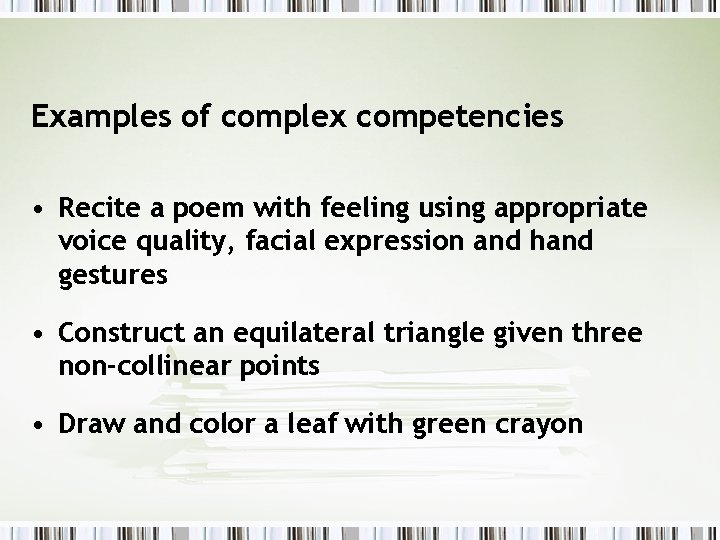 Examples of complex competencies

• Recite a poem with feeling using appropriate voice quality, facial expression and hand gestures

• Construct an equilateral triangle given three non-collinear points

• Draw and color a leaf with green crayon